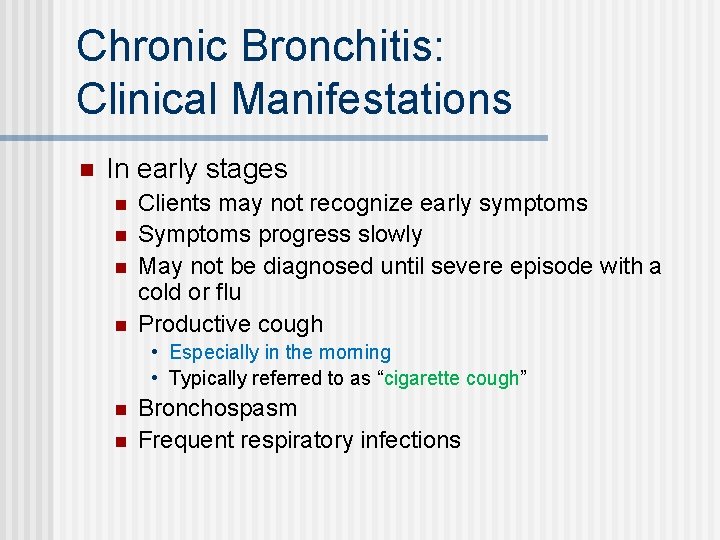 Chronic Bronchitis: Clinical Manifestations

- In early stages
  - Clients may not recognize early symptoms
  - Symptoms progress slowly
  - May not be diagnosed until severe episode with a cold or flu
  - Productive cough
    - Especially in the morning
    - Typically referred to as “cigarette cough”
  - Bronchospasm
  - Frequent respiratory infections